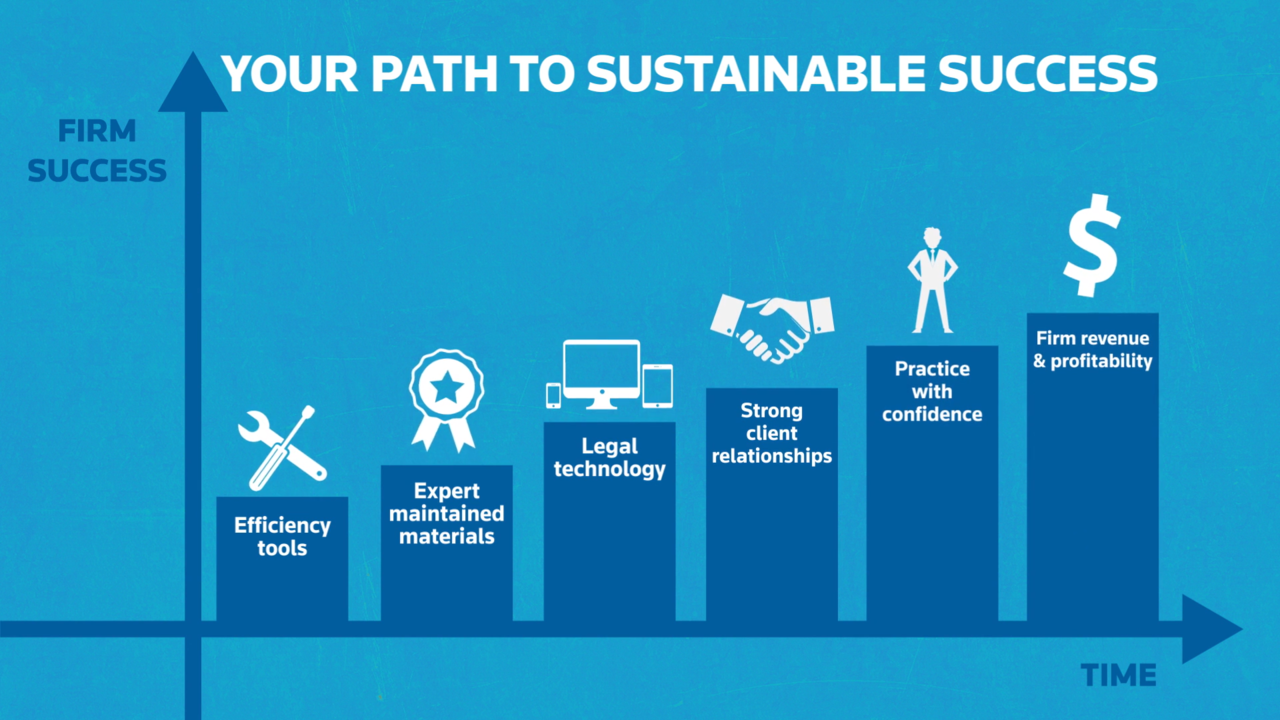 YOUR PATH TO SUSTAINABLE SUCCESS

FIRM SUCCESS

Efficiency tools

Expert maintained materials

Legal technology

Strong client relationships

Practice with confidence

$

Firm revenue & profitability

TIME